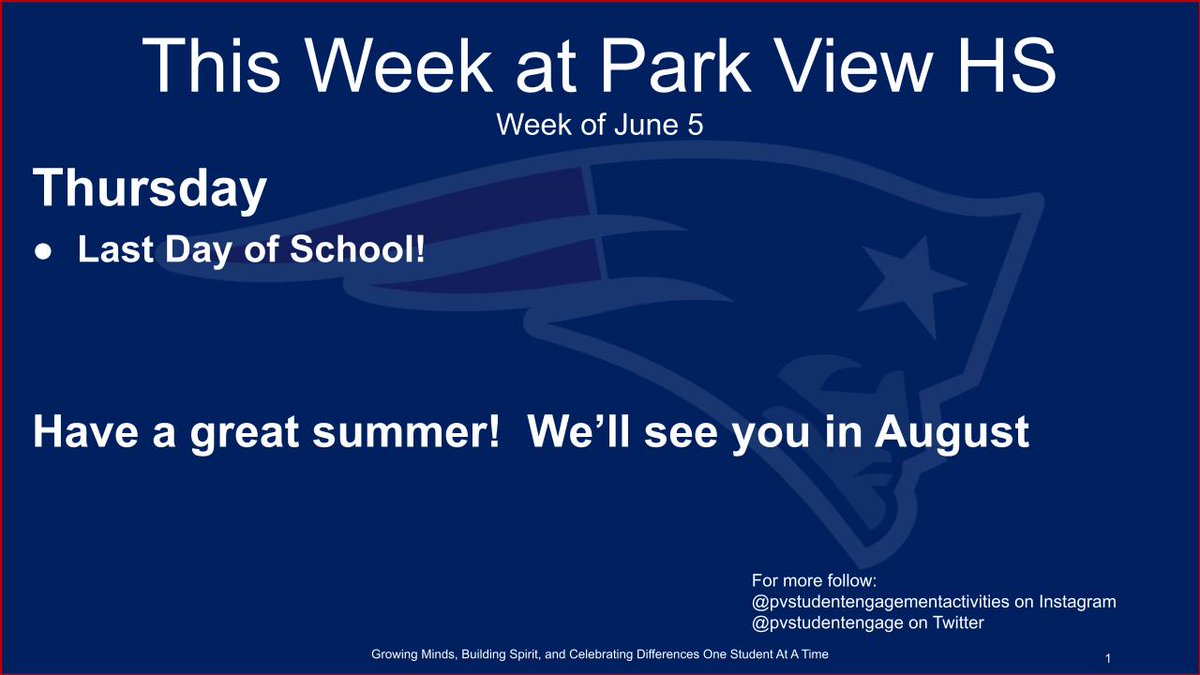 This Week at Park View HS

Week of June 5

Thursday

● Last Day of School!

Have a great summer! We'll see you in August

For more follow:
@pvstudentengagementactivities on Instagram
@pvstudentengage on Twitter

Growing Minds, Building Spirit, and Celebrating Differences One Student At A Time

1